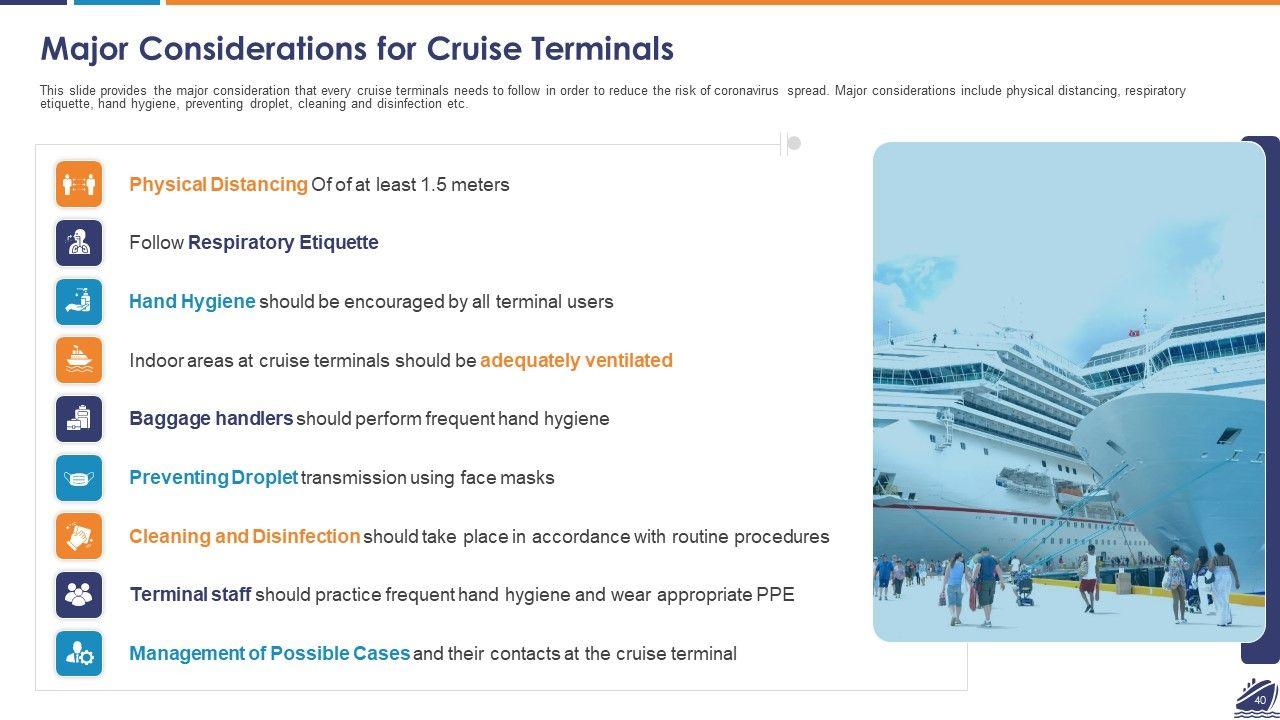 Major Considerations for Cruise Terminals

This slide provides the major consideration that every cruise terminals needs to follow in order to reduce the risk of coronavirus spread. Major considerations include physical distancing, respiratory etiquette, hand hygiene, preventing droplet, cleaning and disinfection etc.

Physical Distancing Of of at least 1.5 meters

Follow Respiratory Etiquette

Hand Hygiene should be encouraged by all terminal users

Indoor areas at cruise terminals should be adequately ventilated

Baggage handlers should perform frequent hand hygiene

Preventing Droplet transmission using face masks

Cleaning and Disinfection should take place in accordance with routine procedures

Terminal staff should practice frequent hand hygiene and wear appropriate PPE

Management of Possible Cases and their contacts at the cruise terminal

40